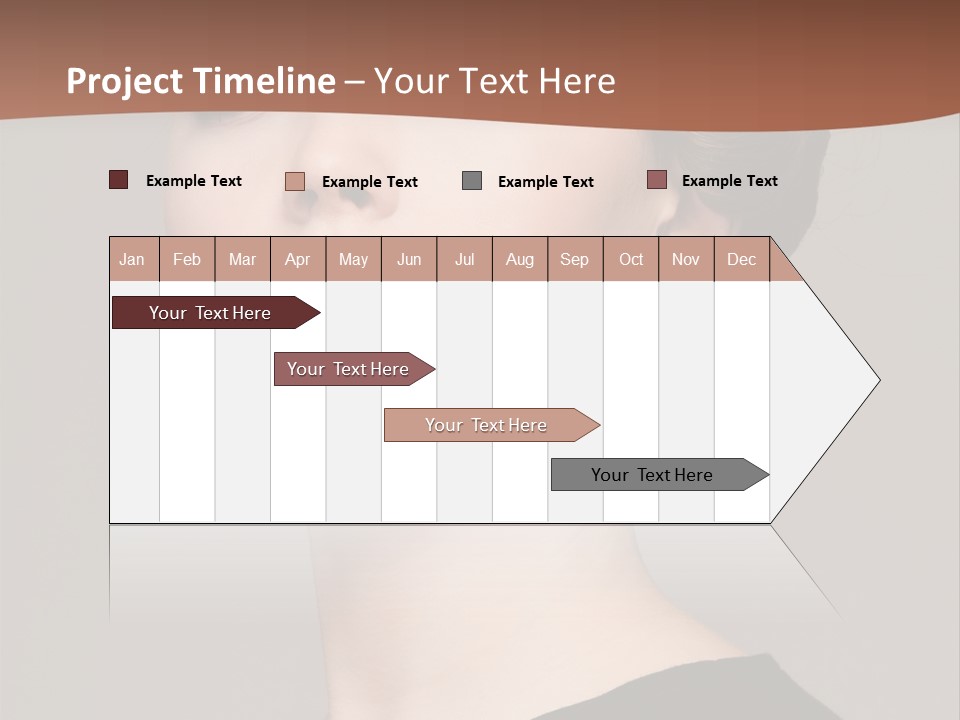 Project Timeline – Your Text Here

Example Text
Example Text
Example Text
Example Text

| Jan | Feb | Mar | Apr | May | Jun | Jul | Aug | Sep | Oct | Nov | Dec |
|---|---|---|---|---|---|---|---|---|---|---|---|

Your Text Here
Your Text Here
Your Text Here
Your Text Here